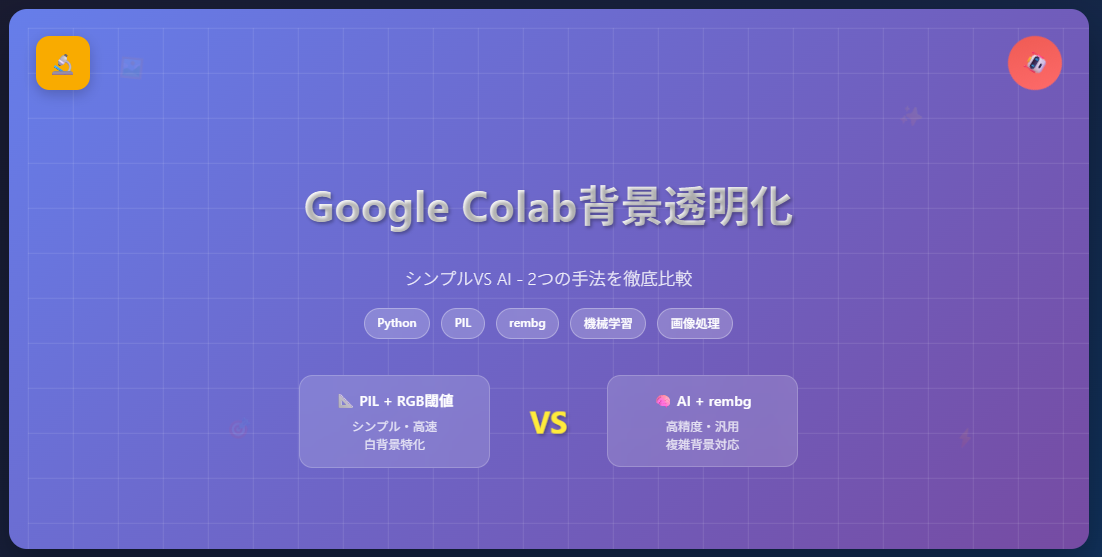 Google Colab背景透明化

シンプルVS AI - 2つの手法を徹底比較

Python
PIL
rembg
機械学習
画像処理

PIL + RGB閾値
シンプル・高速
白背景特化

VS

AI + rembg
高精度・汎用
複雑背景対応